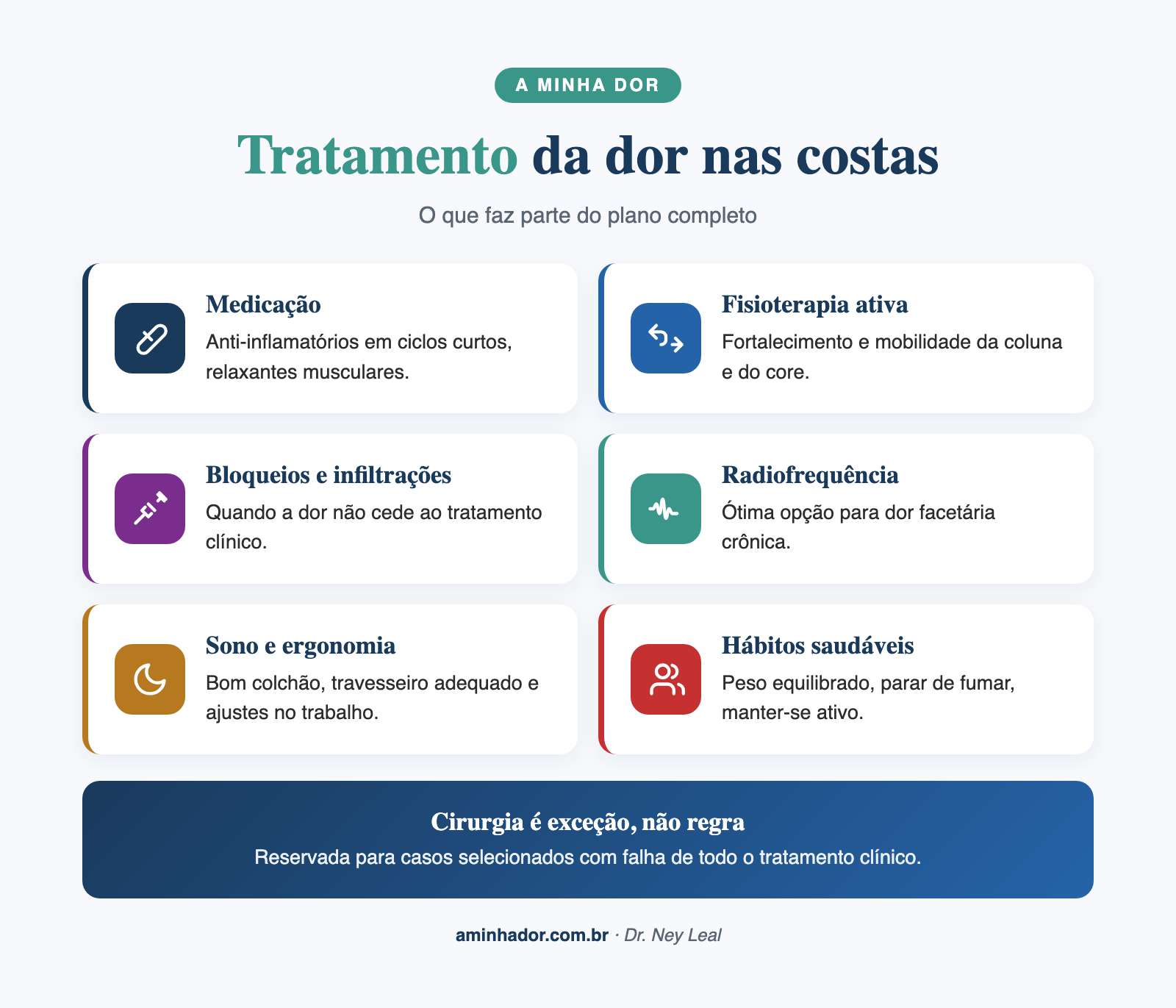 A MINHA DOR

Tratamento da dor nas costas

O que faz parte do plano completo

Medicação
Anti-inflamatórios em ciclos curtos, relaxantes musculares.

Fisioterapia ativa
Fortalecimento e mobilidade da coluna e do core.

Bloqueios e infiltrações
Quando a dor não cede ao tratamento clínico.

Radiofrequência
Ótima opção para dor facetária crônica.

Sono e ergonomia
Bom colchão, travesseiro adequado e ajustes no trabalho.

Hábitos saudáveis
Peso equilibrado, parar de fumar, manter-se ativo.

Cirurgia é exceção, não regra
Reservada para casos selecionados com falha de todo o tratamento clínico.

aminhador.com.br · Dr. Ney Leal